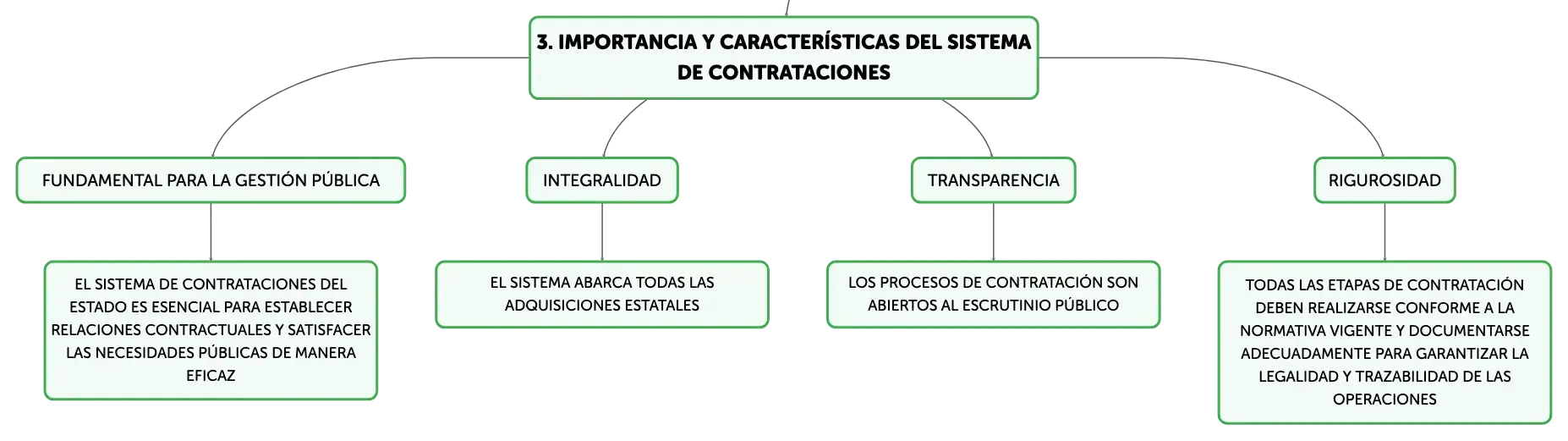 3. IMPORTANCIA Y CARACTERÍSTICAS DEL SISTEMA DE CONTRATACIONES

FUNDAMENTAL PARA LA GESTIÓN PÚBLICA

EL SISTEMA DE CONTRATACIONES DEL ESTADO ES ESENCIAL PARA ESTABLECER RELACIONES CONTRACTUALES Y SATISFACER LAS NECESIDADES PÚBLICAS DE MANERA EFICAZ

INTEGRALIDAD

EL SISTEMA ABARCA TODAS LAS ADQUISICIONES ESTATALES

TRANSPARENCIA

LOS PROCESOS DE CONTRATACIÓN SON ABIERTOS AL ESCRUTINIO PÚBLICO

RIGUROSIDAD

TODAS LAS ETAPAS DE CONTRATACIÓN DEBEN REALIZARSE CONFORME A LA NORMATIVA VIGENTE Y DOCUMENTARSE ADECUADAMENTE PARA GARANTIZAR LA LEGALIDAD Y TRAZABILIDAD DE LAS OPERACIONES